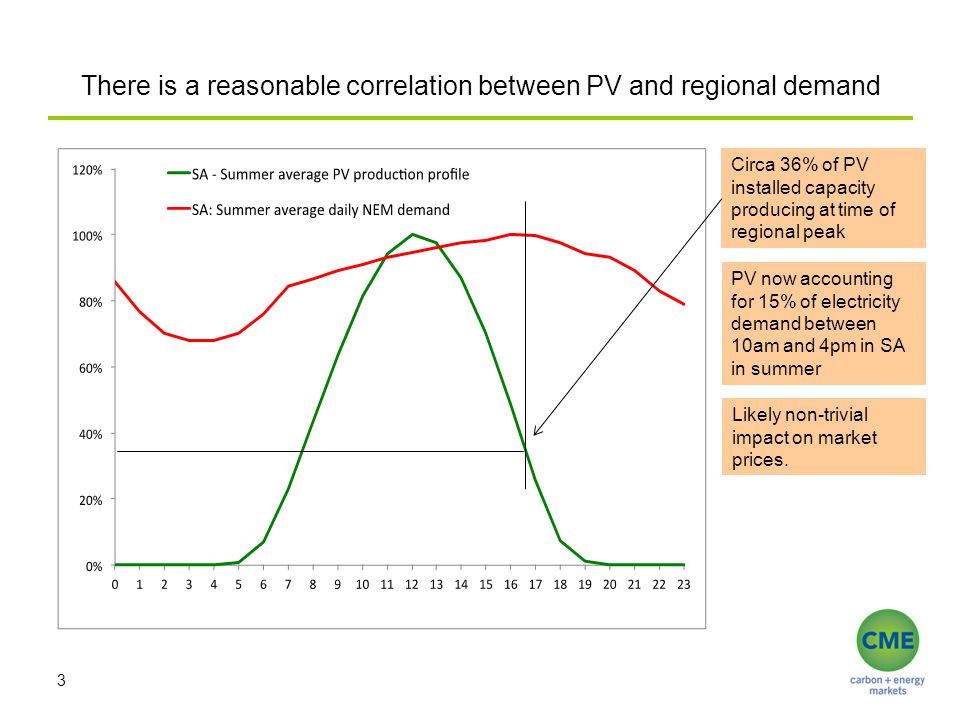 There is a reasonable correlation between PV and regional demand

SA - Summer average PV production profile

SA: Summer average daily NEM demand

120%
100%
80%
60%
40%
20%
0%

0 1 2 3 4 5 6 7 8 9 10 11 12 13 14 15 16 17 18 19 20 21 22 23

Circa 36% of PV installed capacity producing at time of regional peak

PV now accounting for 15% of electricity demand between 10am and 4pm in SA in summer

Likely non-trivial impact on market prices.

3

CME
carbon + energy markets